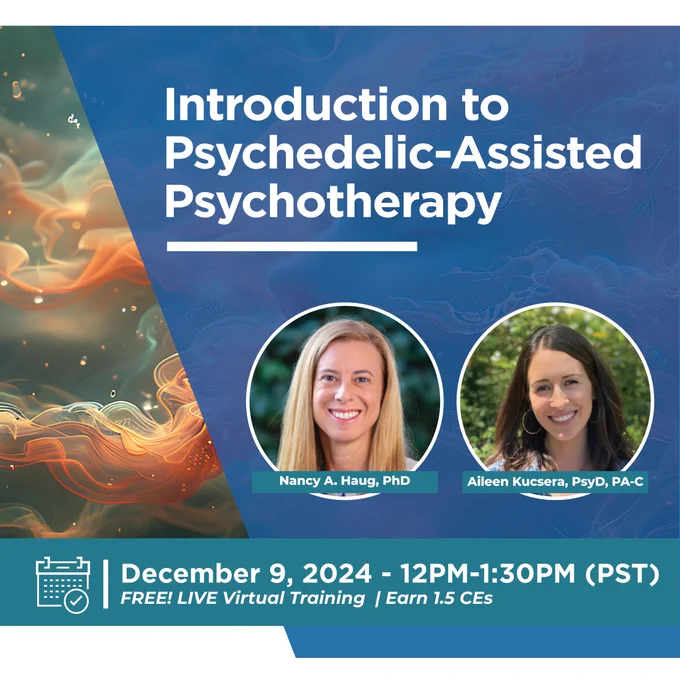 Introduction to Psychedelic-Assisted Psychotherapy

Nancy A. Haug, PhD

Aileen Kucsera, PsyD, PA-C

December 9, 2024 - 12PM-1:30PM (PST)
FREE! LIVE Virtual Training | Earn 1.5 CEs